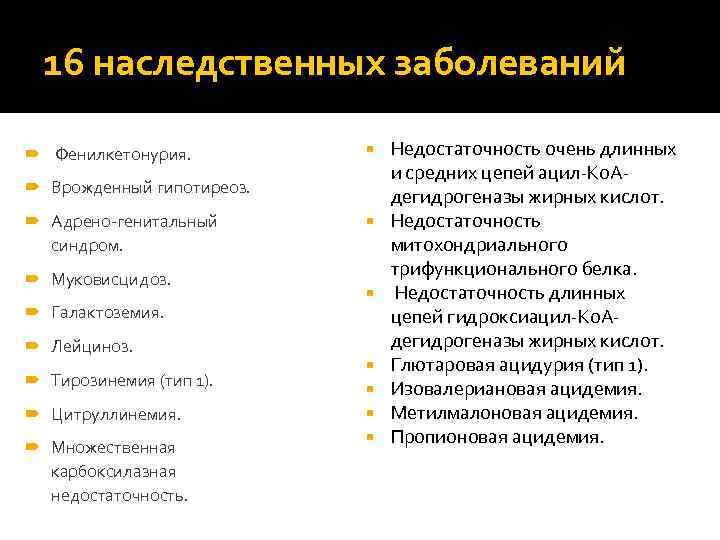 16 наследственных заболеваний

Фенилкетонурия.

Врожденный гипотиреоз.

Адрено-генитальный синдром.

Муковисцидоз.

Галактоземия.

Лейциноз.

Тирозинемия (тип 1).

Цитруллинемия.

Множественная карбоксилазная недостаточность.

Недостаточность очень длинных и средних цепей ацил-КоА-дегидрогеназы жирных кислот.

Недостаточность митохондриального трифункционального белка.

Недостаточность длинных цепей гидроксиацил-КоА-дегидрогеназы жирных кислот.

Глютаровая ацидурия (тип 1).

Изовалериановая ацидемия.

Метилмалоновая ацидемия.

Пропионовая ацидемия.